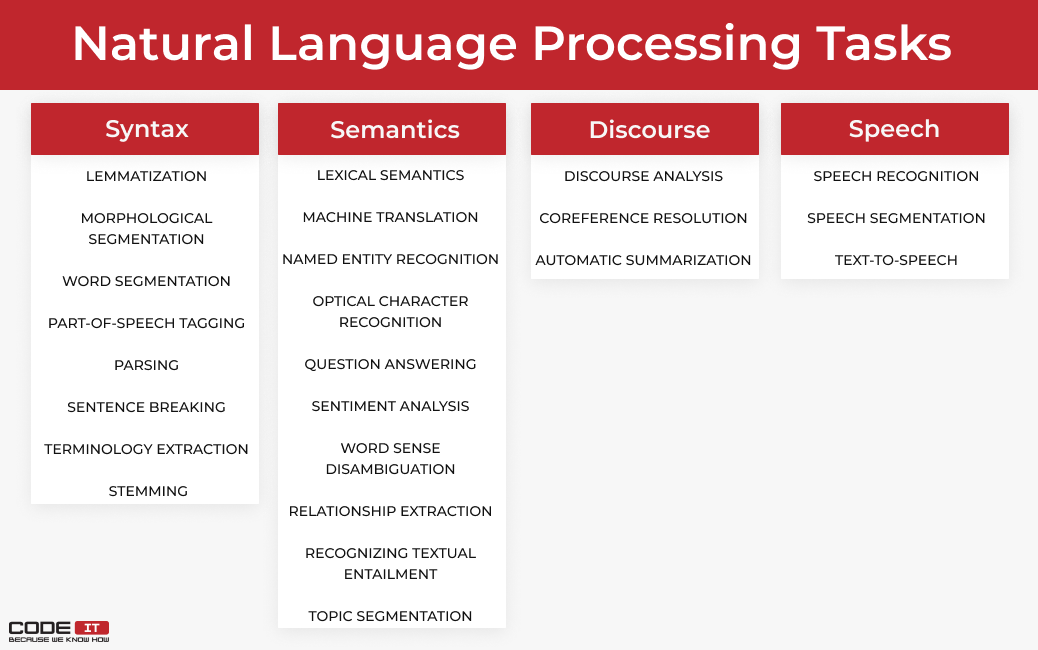 Natural Language Processing Tasks

Syntax

LEMMATIZATION

MORPHOLOGICAL SEGMENTATION

WORD SEGMENTATION

PART-OF-SPEECH TAGGING

PARSING

SENTENCE BREAKING

TERMINOLOGY EXTRACTION

STEMMING

Semantics

LEXICAL SEMANTICS

MACHINE TRANSLATION

NAMED ENTITY RECOGNITION

OPTICAL CHARACTER RECOGNITION

QUESTION ANSWERING

SENTIMENT ANALYSIS

WORD SENSE DISAMBIGUATION

RELATIONSHIP EXTRACTION

RECOGNIZING TEXTUAL ENTAILMENT

TOPIC SEGMENTATION

Discourse

DISCOURSE ANALYSIS

COREFERENCE RESOLUTION

AUTOMATIC SUMMARIZATION

Speech

SPEECH RECOGNITION

SPEECH SEGMENTATION

TEXT-TO-SPEECH

CODE IT
BECAUSE WE KNOW HOW